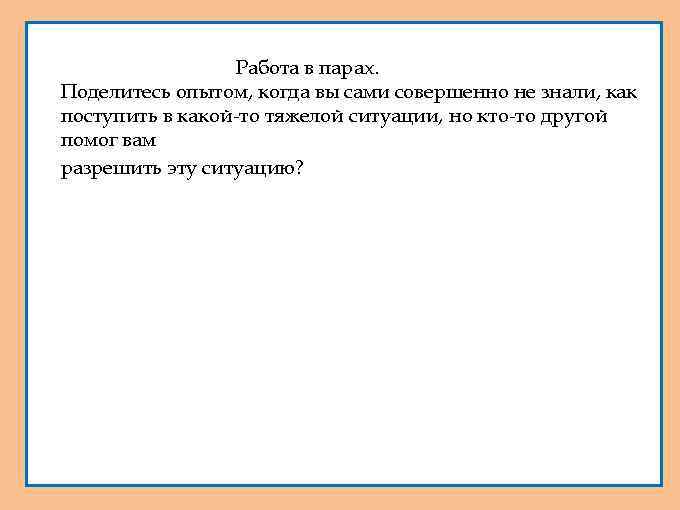 Работа в парах.

Поделитесь опытом, когда вы сами совершенно не знали, как поступить в какой-то тяжелой ситуации, но кто-то другой помог вам

разрешить эту ситуацию?